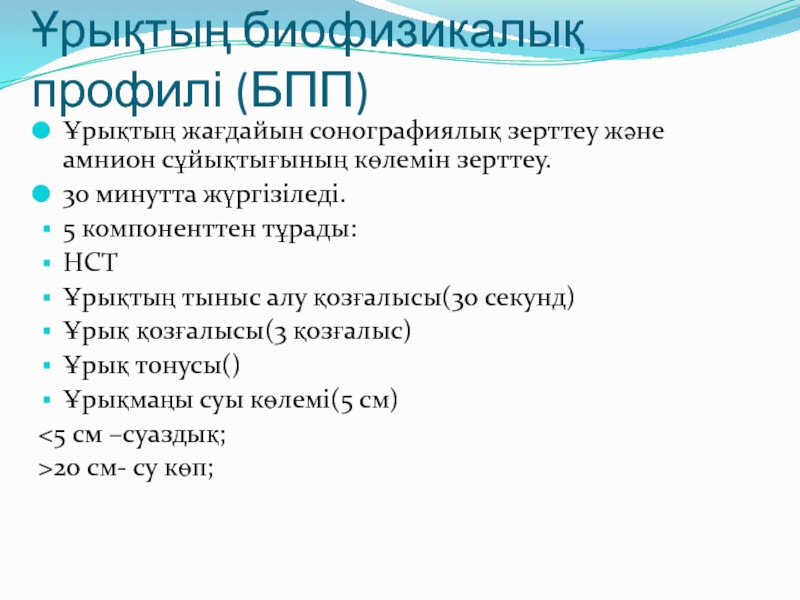 Ұрықтың биофизикалық профилі (БПП)

Ұрықтың жағдайын сонографиялық зерттеу және амнион сұйықтығының көлемін зерттеу.

30 минутта жүргізіледі.

5 компоненттен тұрады:

НСТ

Ұрықтың тыныс алу қозғалысы(30 секунд)

Ұрық қозғалысы(3 қозғалыс)

Ұрық тонусы()

Ұрықмаңы суы көлемі(5 см)

<5 см –суаздық;

>20 см- су көп;